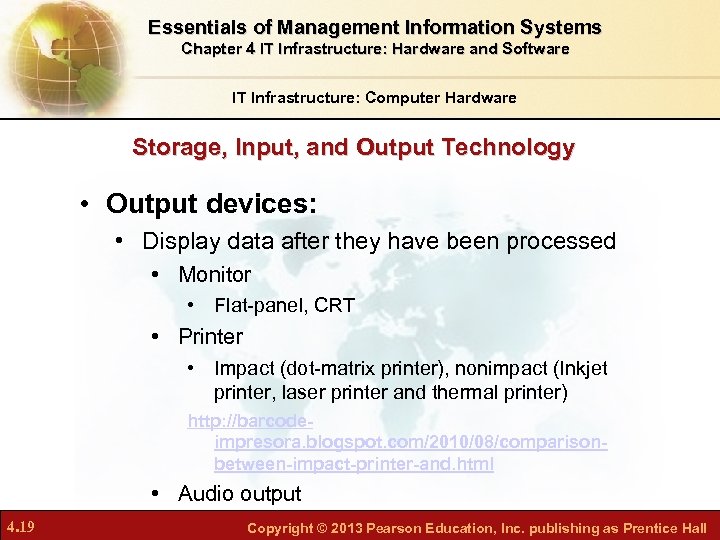 Essentials of Management Information Systems
Chapter 4 IT Infrastructure: Hardware and Software

IT Infrastructure: Computer Hardware

Storage, Input, and Output Technology

• Output devices:
  • Display data after they have been processed
    • Monitor
      • Flat-panel, CRT
    • Printer
      • Impact (dot-matrix printer), nonimpact (Inkjet printer, laser printer and thermal printer)

http://barcode-impresora.blogspot.com/2010/08/comparison-between-impact-printer-and.html

    • Audio output

4.19

Copyright © 2013 Pearson Education, Inc. publishing as Prentice Hall